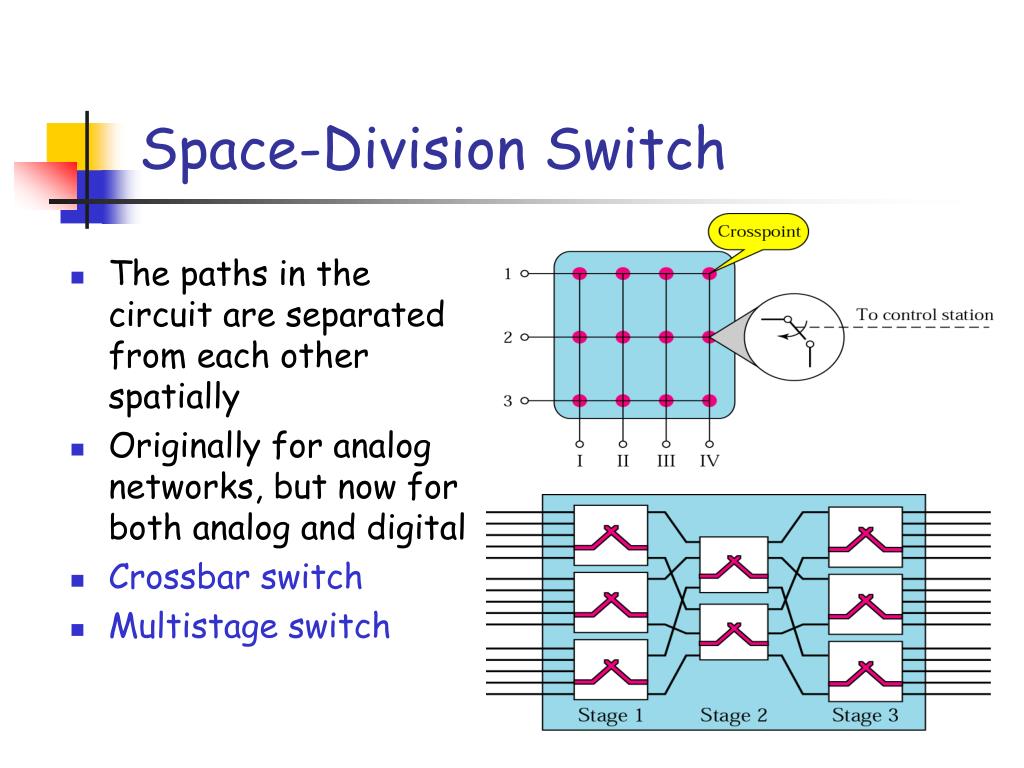 Space-Division Switch

- The paths in the circuit are separated from each other spatially
- Originally for analog networks, but now for both analog and digital
- Crossbar switch
- Multistage switch

Crosspoint

1
2
3

To control station

I II III IV

Stage 1 Stage 2 Stage 3